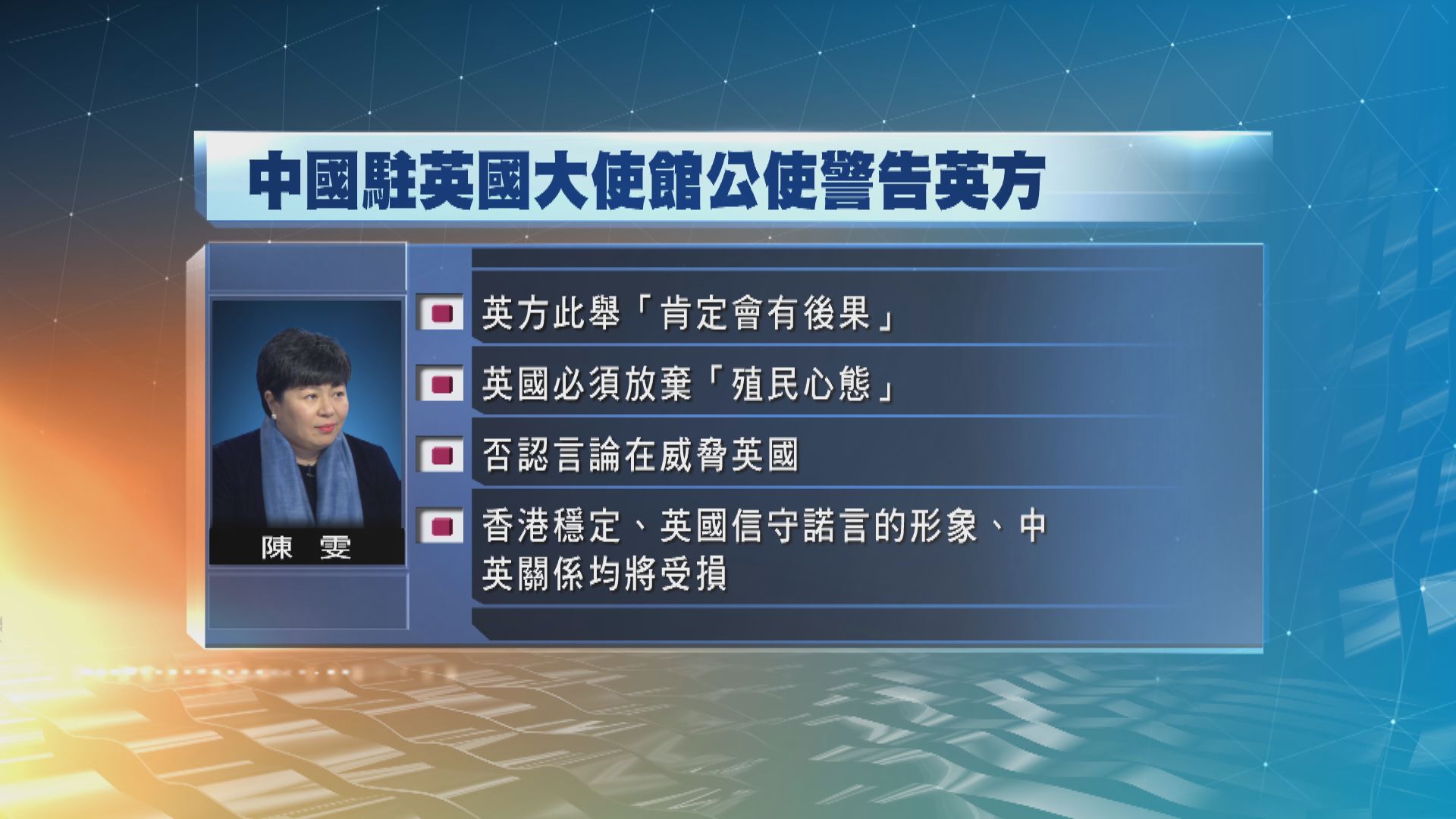 中國駐英國大使館公使警告英方

陳　雯

英方此舉「肯定會有後果」

英國必須放棄「殖民心態」

否認言論在威脅英國

香港穩定、英國信守諾言的形象、中英關係均將受損